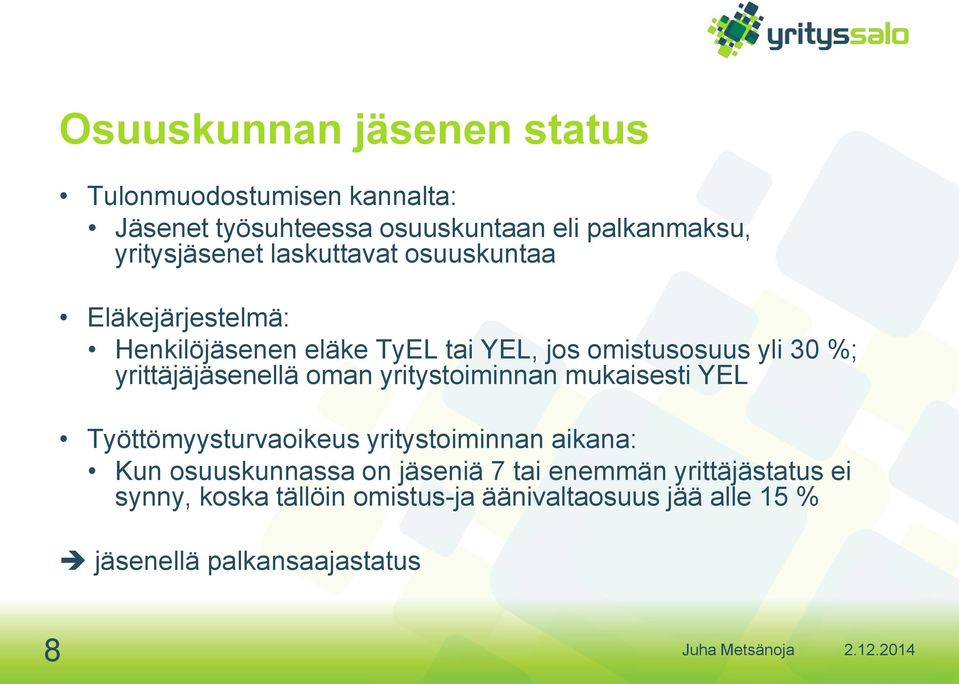 yrityssalo

Osuuskunnan jäsenen status

• Tulonmuodostumisen kannalta:
  • Jäsenet työsuhteessa osuuskuntaan eli palkanmaksu, yritysjäsenet laskuttavat osuuskuntaa

• Eläkejärjestelmä:
  • Henkilöjäsenen eläke TyEL tai YEL, jos omistusosuus yli 30 %; yrittäjäjäsenellä oman yritystoiminnan mukaisesti YEL

• Työttömyysturvaoikeus yritystoiminnan aikana:
  • Kun osuuskunnassa on jäseniä 7 tai enemmän yrittäjästatus ei synny, koska tällöin omistus-ja äänivaltaosuus jää alle 15 %

➔ jäsenellä palkansaajastatus

8

Juha Metsänoja 2.12.2014